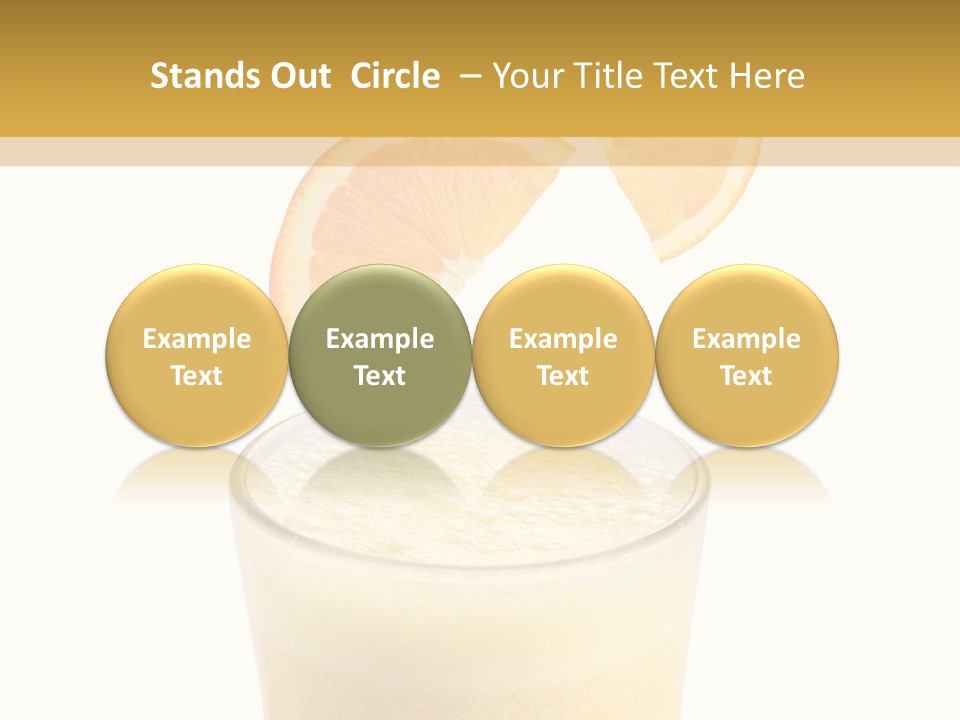 Stands Out Circle – Your Title Text Here

Example Text

Example Text

Example Text

Example Text